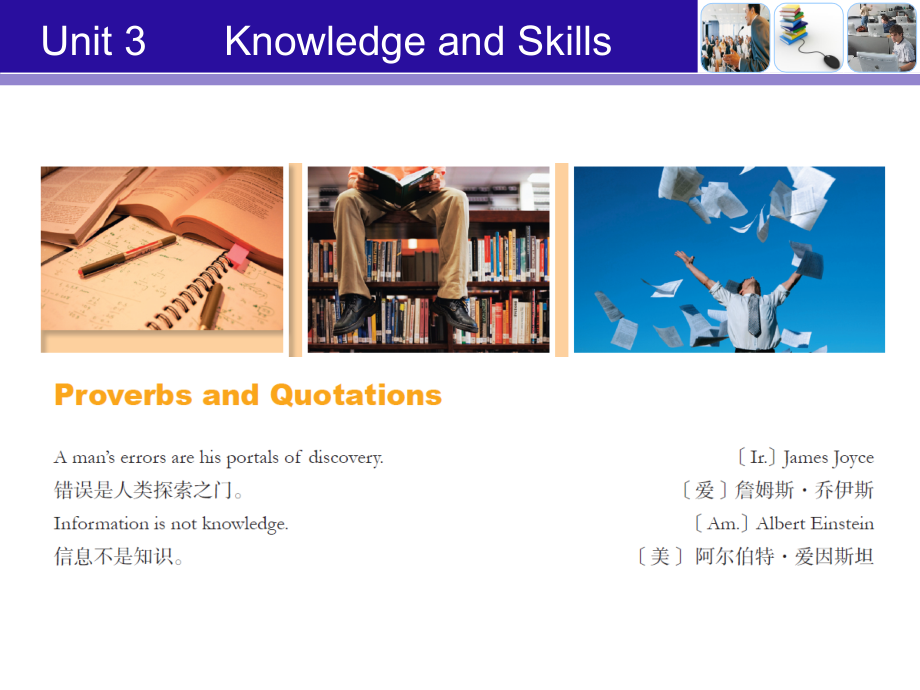 Unit 3 Knowledge and Skills

Proverbs and Quotations

A man's errors are his portals of discovery. 〔Ir.〕James Joyce

错误是人类探索之门。 〔爱〕詹姆斯·乔伊斯

Information is not knowledge. 〔Am.〕Albert Einstein

信息不是知识。 〔美〕阿尔伯特·爱因斯坦